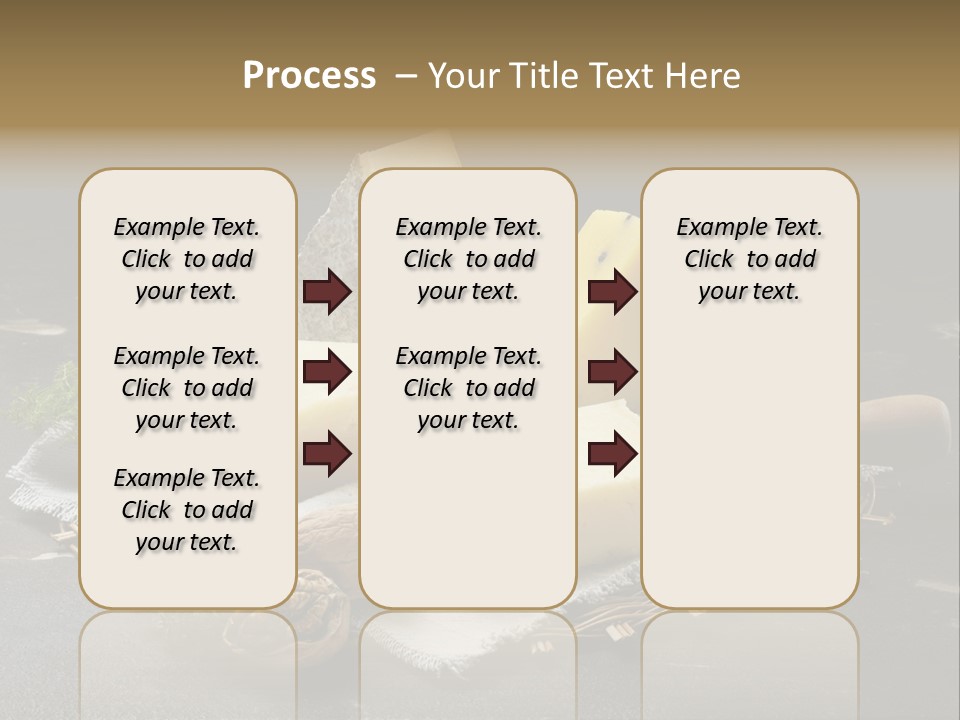 Process – Your Title Text Here

Example Text. Click to add your text.

Example Text. Click to add your text.

Example Text. Click to add your text.

Example Text. Click to add your text.

Example Text. Click to add your text.

Example Text. Click to add your text.